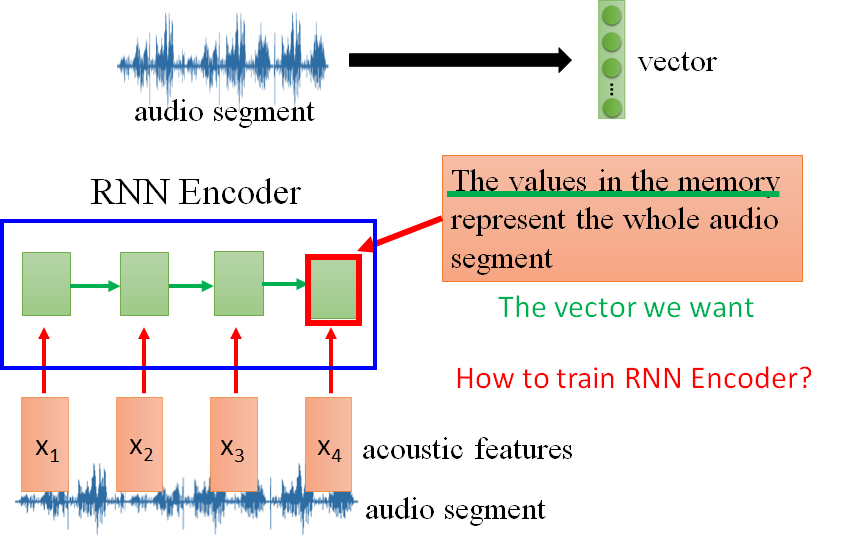 audio segment

vector

RNN Encoder

The values in the memory represent the whole audio segment

The vector we want

How to train RNN Encoder?

$x_1$ $x_2$ $x_3$ $x_4$ acoustic features

audio segment